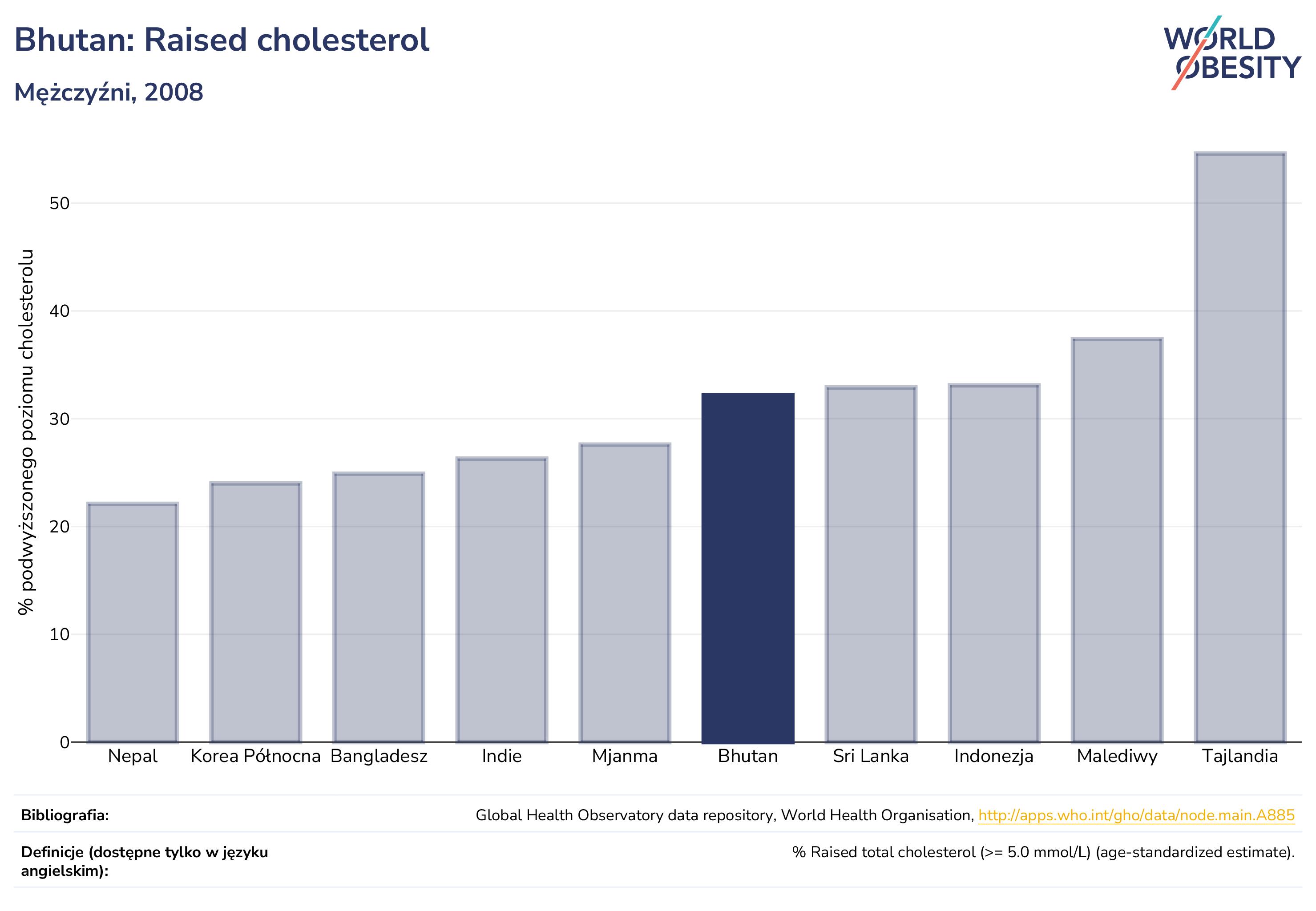 Bhutan: Raised cholesterol

Mężczyźni, 2008

WORLD OBESITY

% podwyższonego poziomu cholesterolu

50
40
30
20
10
0

Nepal
Korea Północna
Bangladesz
Indie
Mjanma
Bhutan
Sri Lanka
Indonezja
Malediwy
Tajlandia

| Bibliografia: | Global Health Observatory data repository, World Health Organisation, http://apps.who.int/gho/data/node.main.A885 |
|---|---|
| Definicje (dostępne tylko w języku angielskim): | % Raised total cholesterol (>= 5.0 mmol/L) (age-standardized estimate). |